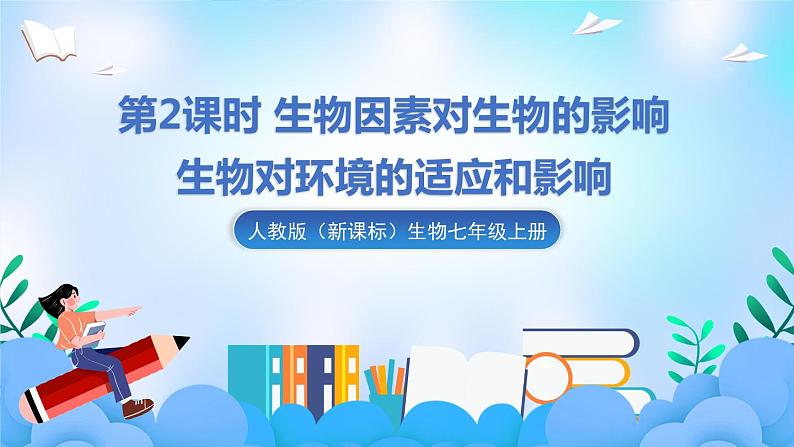 第2课时 生物因素对生物的影响
生物对环境的适应和影响

人教版（新课标）生物七年级上册